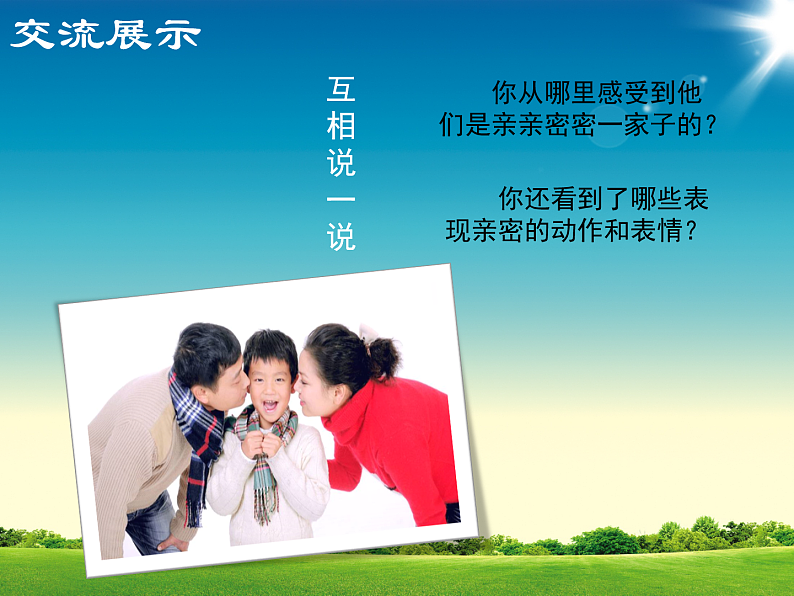 交流展示

互相说一说

你从哪里感受到他们是亲亲密密一家子的？

你还看到了哪些表现亲密的动作和表情？